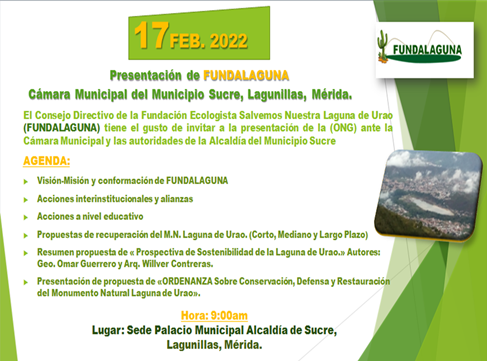 17 FEB. 2022

FUNDALAGUNA

Presentación de FUNDALAGUNA
Cámara Municipal del Municipio Sucre, Lagunillas, Mérida.

El Consejo Directivo de la Fundación Ecologista Salvemos Nuestra Laguna de Urao (FUNDALAGUNA) tiene el gusto de invitar a la presentación de la (ONG) ante la Cámara Municipal y las autoridades de la Alcaldía del Municipio Sucre

AGENDA:

Visión-Misión y conformación de FUNDALAGUNA

Acciones interinstitucionales y alianzas

Acciones a nivel educativo

Propuestas de recuperación del M.N. Laguna de Urao. (Corto, Mediano y Largo Plazo)

Resumen propuesta de « Prospectiva de Sostenibilidad de la Laguna de Urao.» Autores: Geo. Omar Guerrero y Arq. Willver Contreras.

Presentación de propuesta de «ORDENANZA Sobre Conservación, Defensa y Restauración del Monumento Natural Laguna de Urao».

Hora: 9:00am
Lugar: Sede Palacio Municipal Alcaldía de Sucre, Lagunillas, Mérida.